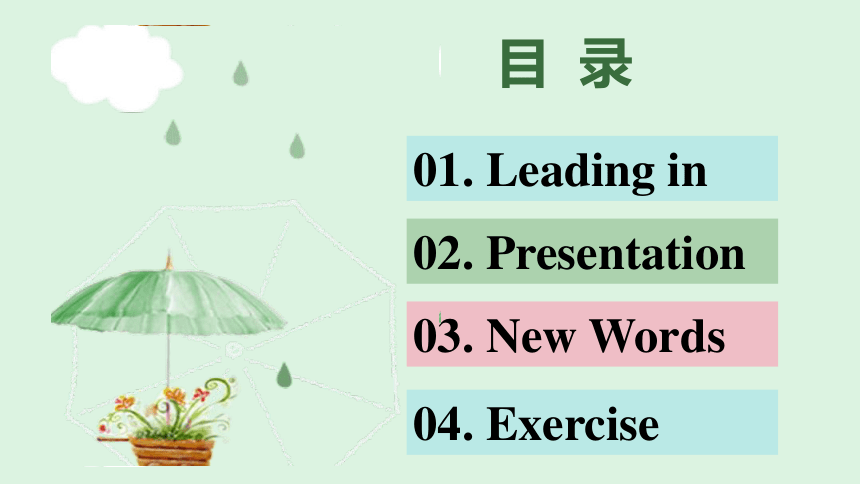 目 录

01. Leading in

02. Presentation

03. New Words

04. Exercise